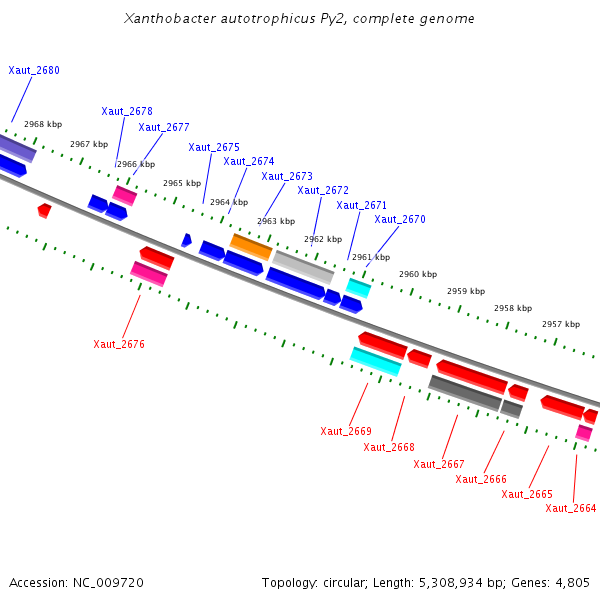 Xanthobacter autotrophicus Py2, complete genome

Xaut_2680
Xaut_2678
Xaut_2677
Xaut_2675
Xaut_2674
Xaut_2673
Xaut_2672
Xaut_2671
Xaut_2670

2968 kbp
2967 kbp
2966 kbp
2965 kbp
2964 kbp
2963 kbp
2962 kbp
2961 kbp
2960 kbp
2959 kbp
2958 kbp
2957 kbp

Xaut_2676
Xaut_2669
Xaut_2668
Xaut_2667
Xaut_2666
Xaut_2665
Xaut_2664

Accession: NC_009720
Topology: circular; Length: 5,308,934 bp; Genes: 4,805